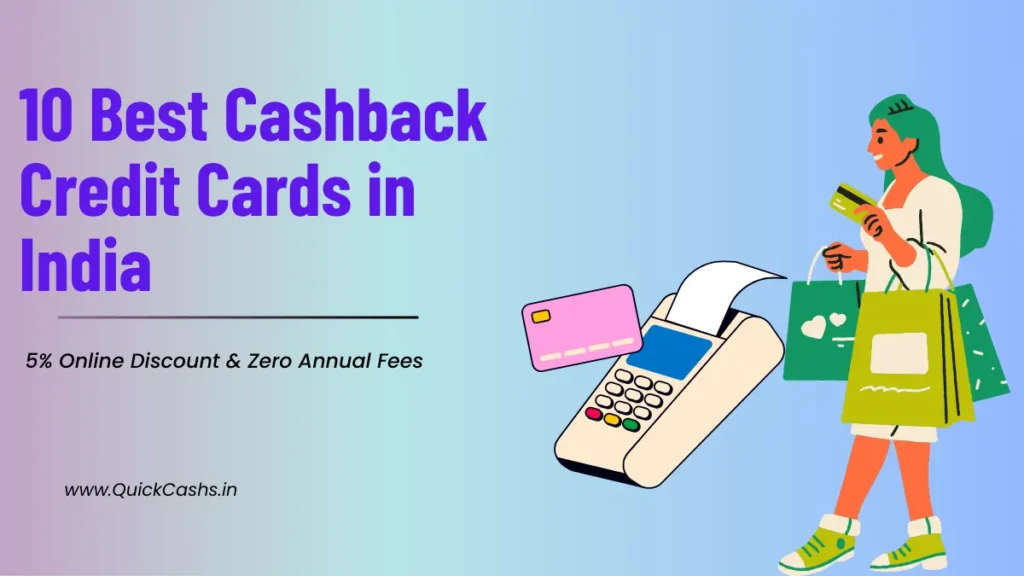 10 Best Cashback Credit Cards in India

5% Online Discount & Zero Annual Fees

www.QuickCashs.in